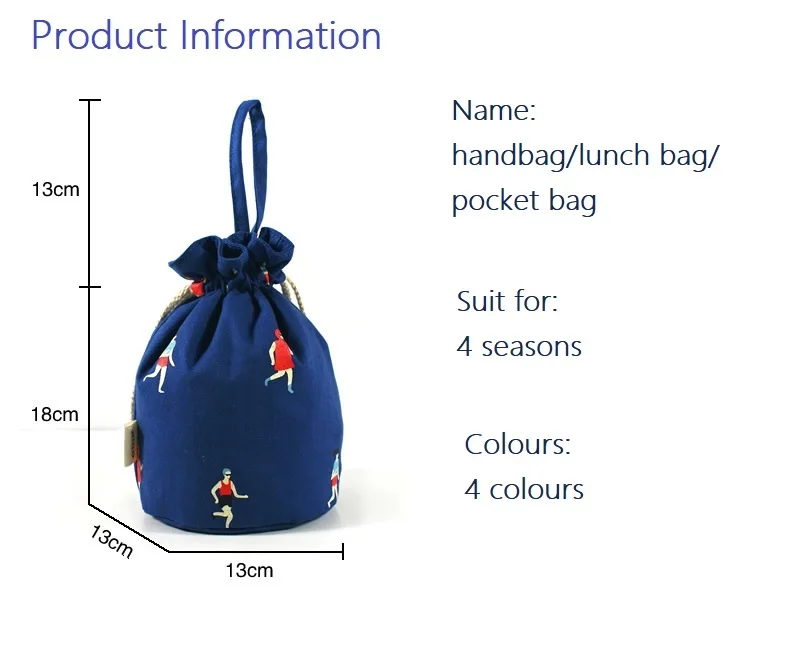 Product Information

13cm

18cm

13cm

13cm

Name:
handbag/lunch bag/
pocket bag

Suit for:
4 seasons

Colours:
4 colours